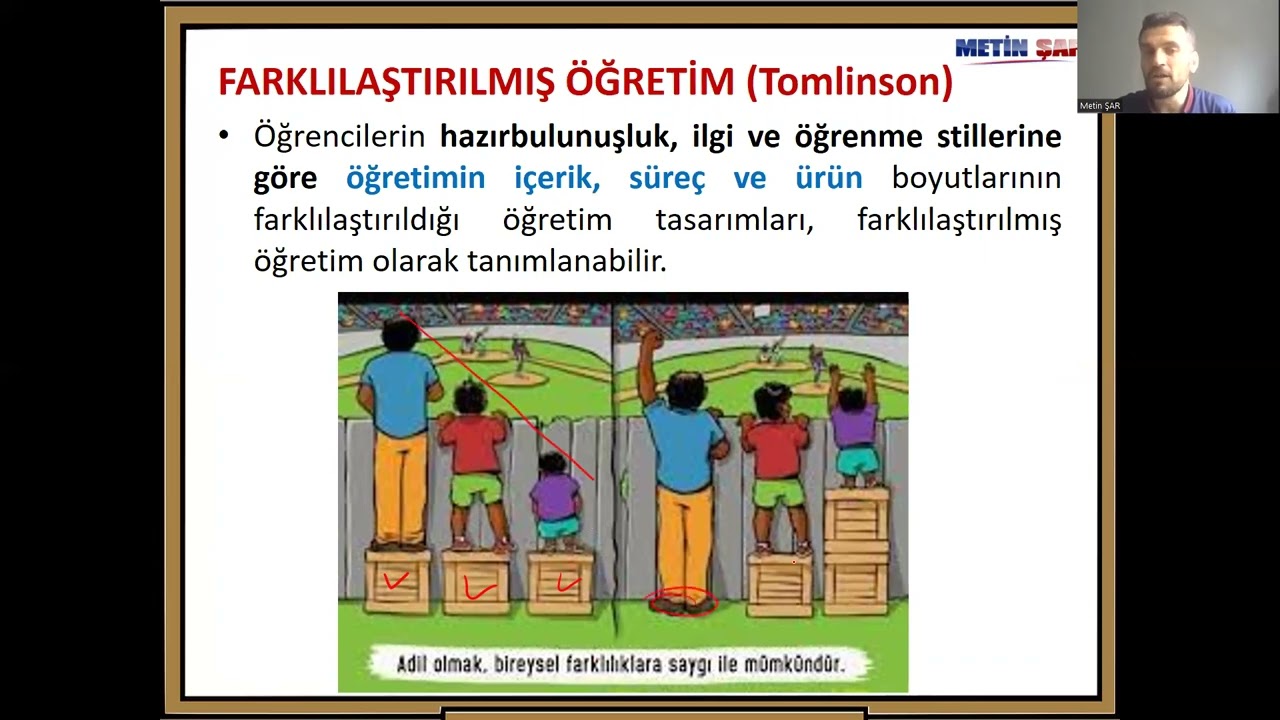 METİN ŞAR

Metin ŞAR

FARKLILAŞTIRILMIŞ ÖĞRETİM (Tomlinson)

• Öğrencilerin hazırbulunuşluk, ilgi ve öğrenme stillerine göre öğretimin içerik, süreç ve ürün boyutlarının farklılaştırıldığı öğretim tasarımları, farklılaştırılmış öğretim olarak tanımlanabilir.

Adil olmak, bireysel farklılıklara saygı ile mümkündür.